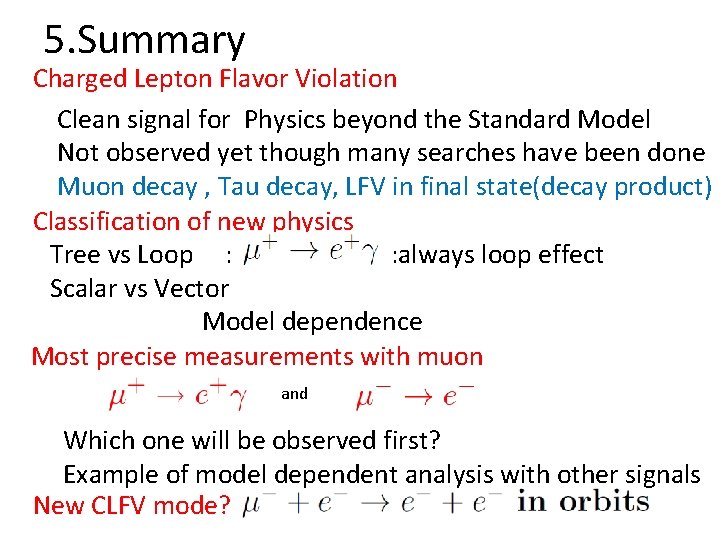 5.Summary

Charged Lepton Flavor Violation

Clean signal for Physics beyond the Standard Model
Not observed yet though many searches have been done
Muon decay , Tau decay, LFV in final state(decay product)

Classification of new physics
Tree vs Loop : $\mu^+ \to e^+\gamma$ :always loop effect
Scalar vs Vector
Model dependence

Most precise measurements with muon
$\mu^+ \to e^+\gamma$ and $\mu^- \to e^-$

Which one will be observed first?
Example of model dependent analysis with other signals

New CLFV mode? $\mu^- + e^- \to e^- + e^-$ in orbits